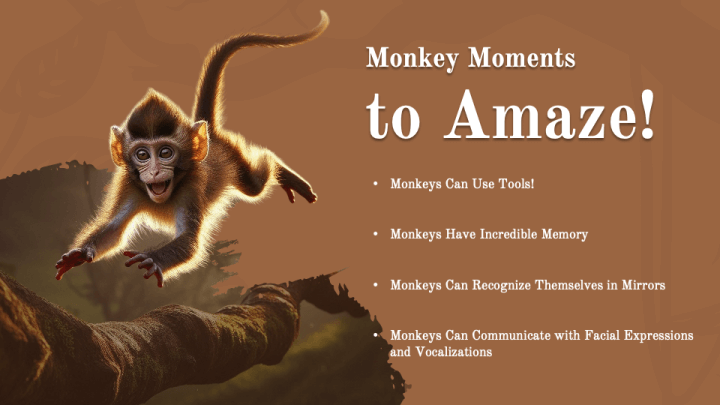 Monkey Moments
to Amaze!

• Monkeys Can Use Tools!

• Monkeys Have Incredible Memory

• Monkeys Can Recognize Themselves in Mirrors

• Monkeys Can Communicate with Facial Expressions and Vocalizations